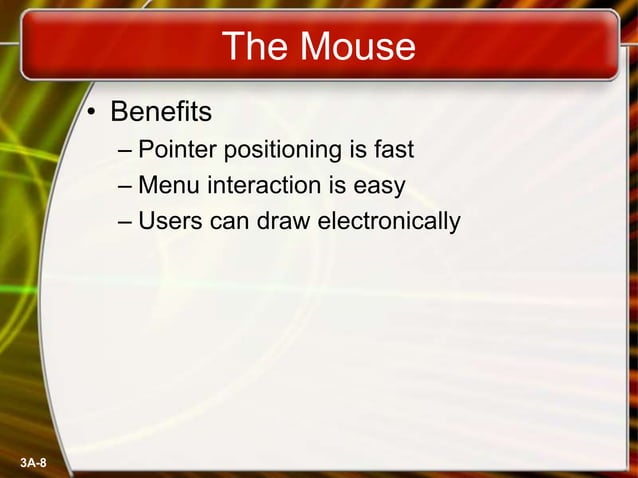 The Mouse

• Benefits
– Pointer positioning is fast
– Menu interaction is easy
– Users can draw electronically

3A-8